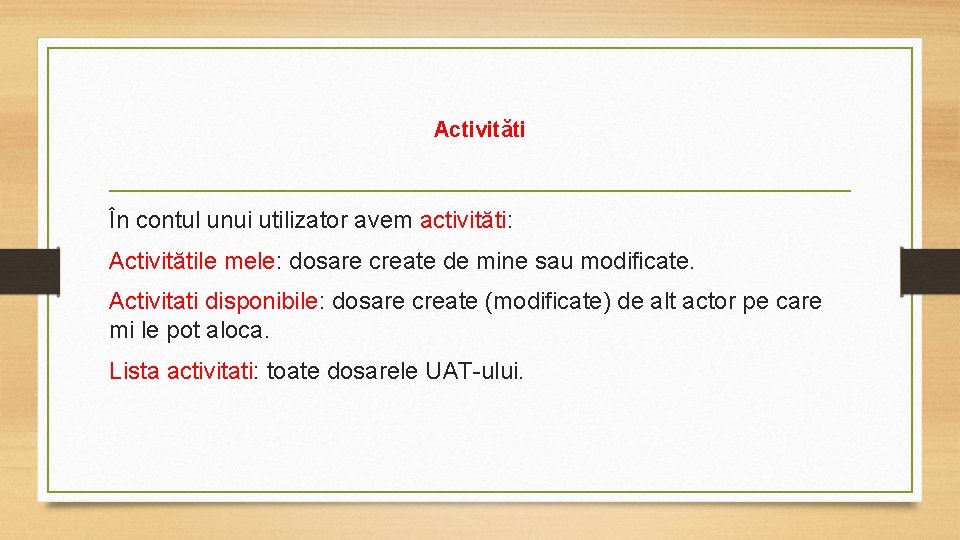 Activităti

În contul unui utilizator avem activităti:

Activitătile mele: dosare create de mine sau modificate.

Activitati disponibile: dosare create (modificate) de alt actor pe care mi le pot aloca.

Lista activitati: toate dosarele UAT-ului.